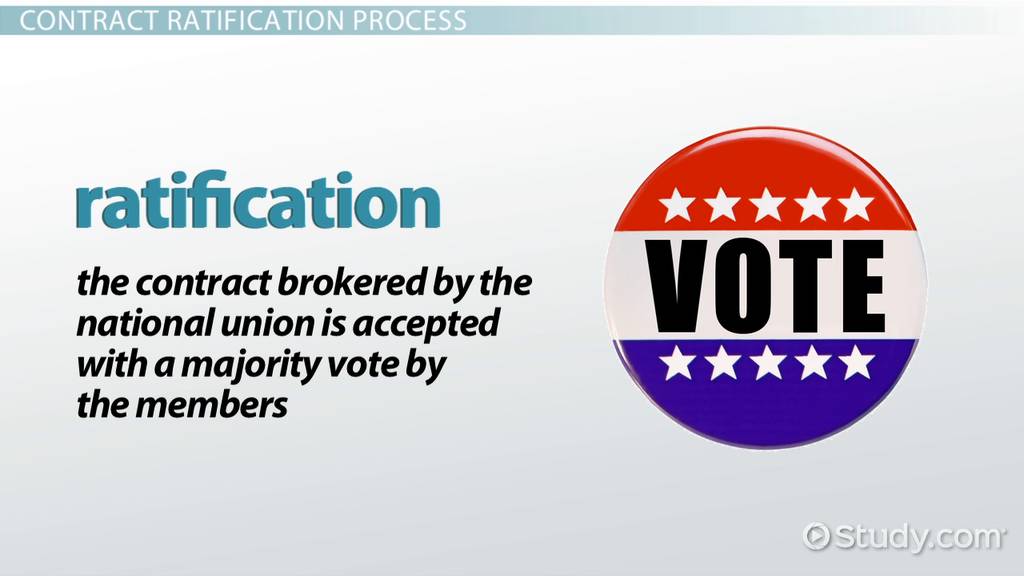 CONTRACT RATIFICATION PROCESS

ratification

the contract brokered by the national union is accepted with a majority vote by the members

VOTE

Study.com